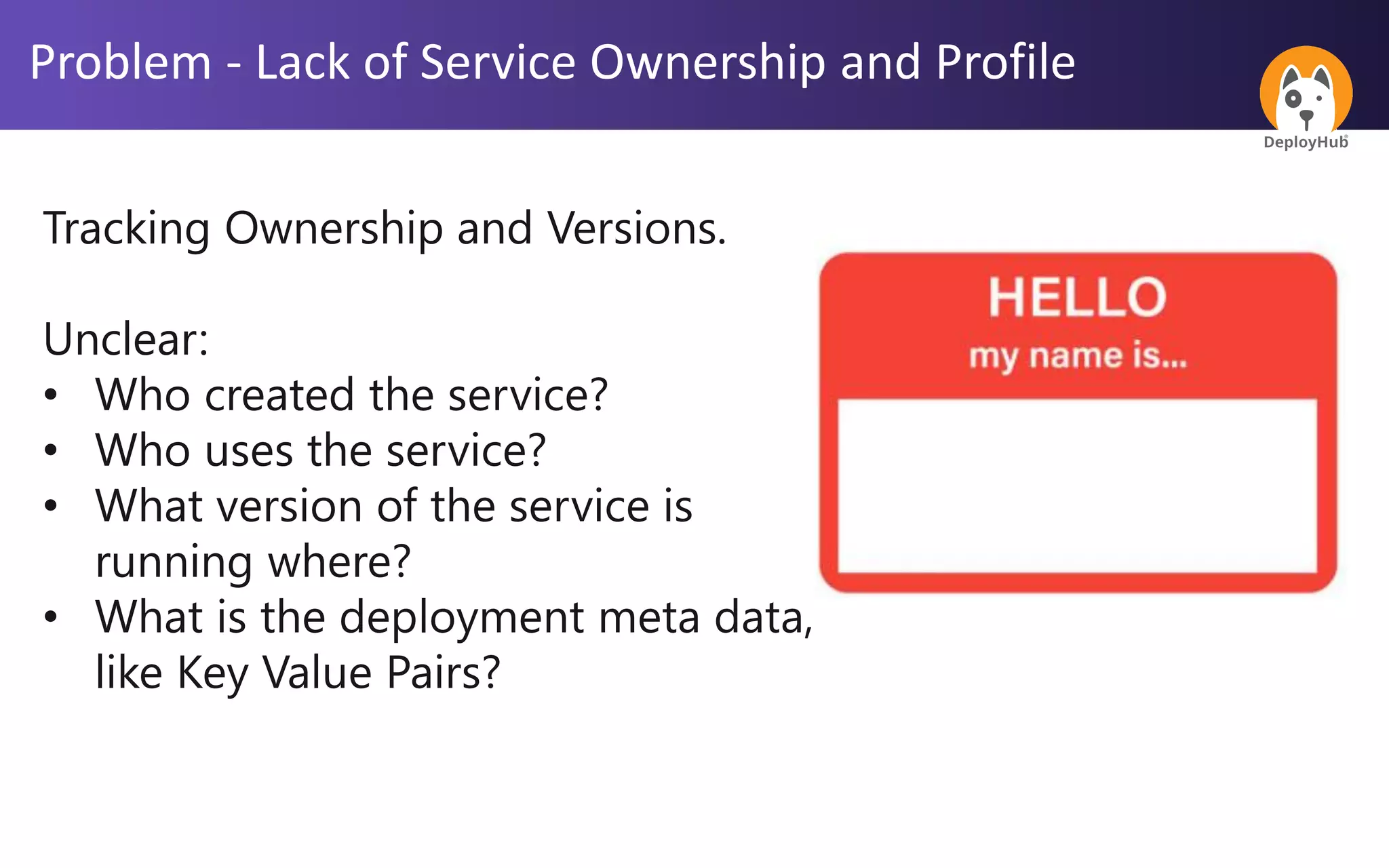 Problem - Lack of Service Ownership and Profile

DeployHub®

Tracking Ownership and Versions.

Unclear:
• Who created the service?
• Who uses the service?
• What version of the service is running where?
• What is the deployment meta data, like Key Value Pairs?

HELLO
my name is...